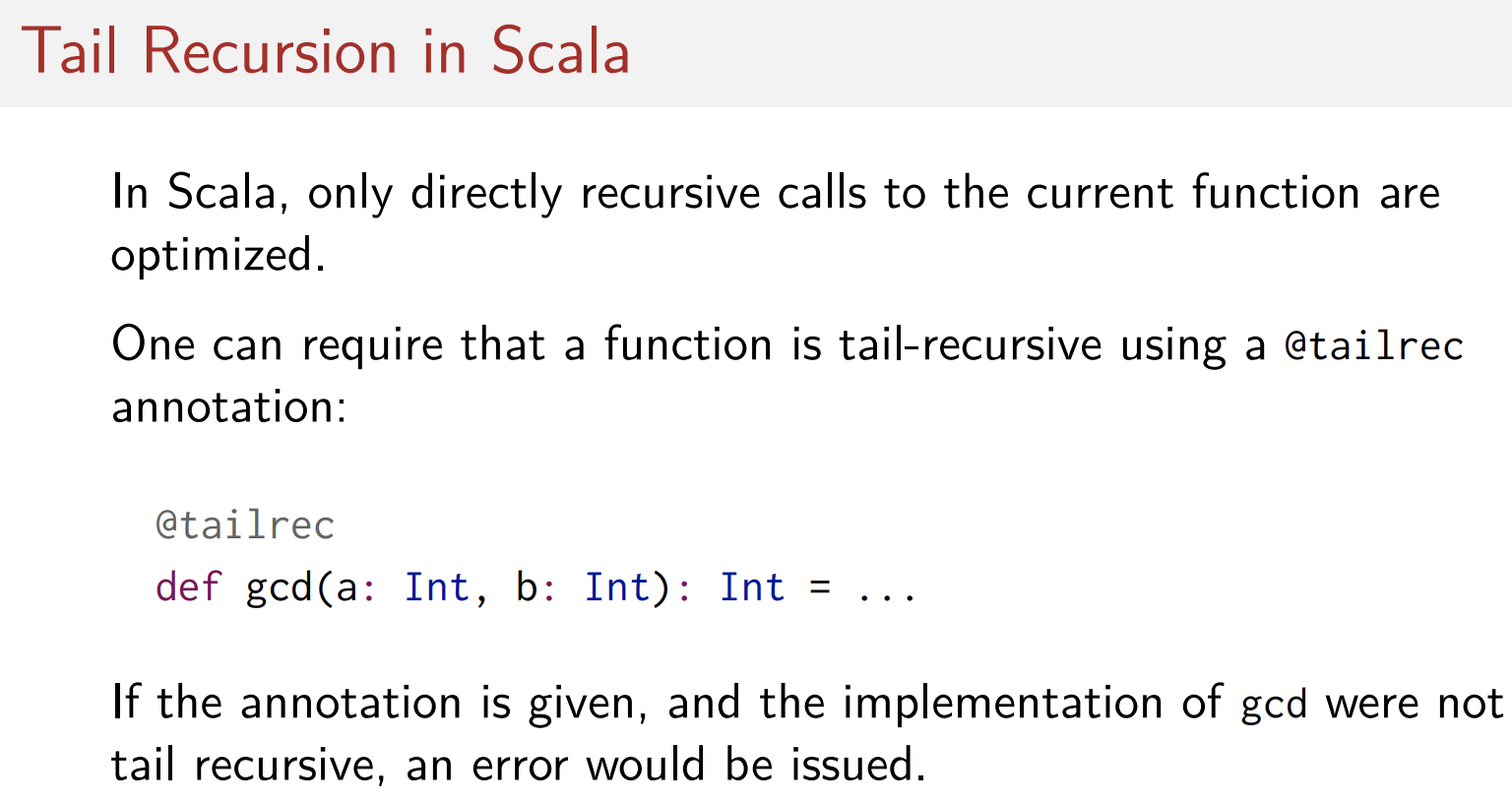 Tail Recursion in Scala

In Scala, only directly recursive calls to the current function are optimized.

One can require that a function is tail-recursive using a @tailrec annotation:

@tailrec
def gcd(a: Int, b: Int): Int = ...

If the annotation is given, and the implementation of gcd were not tail recursive, an error would be issued.